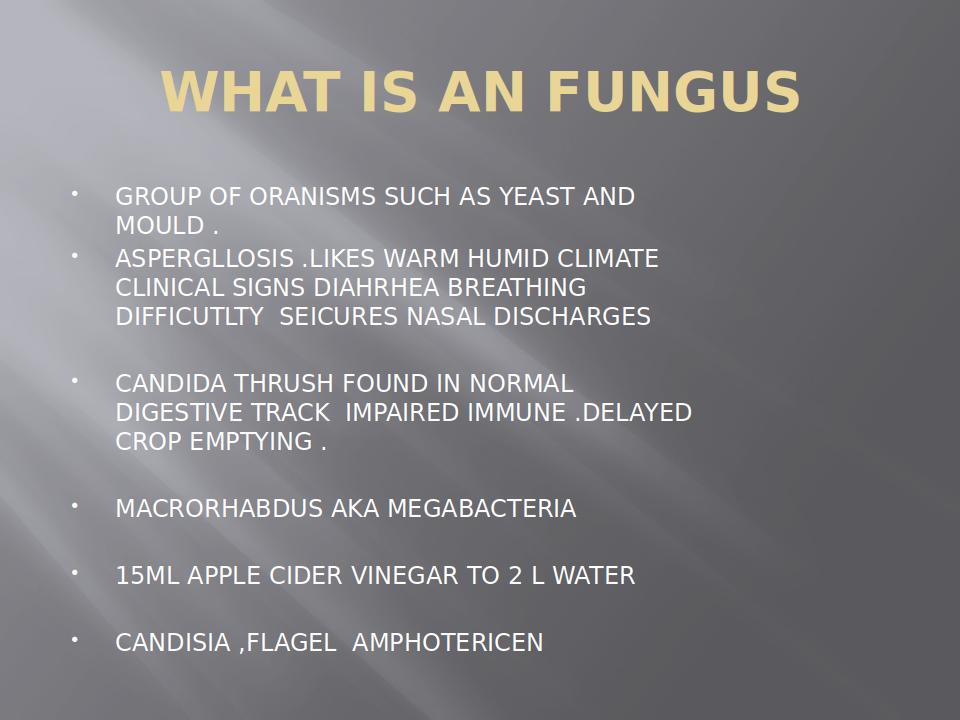 WHAT IS AN FUNGUS

• GROUP OF ORANISMS SUCH AS YEAST AND MOULD .

• ASPERGLLOSIS .LIKES WARM HUMID CLIMATE CLINICAL SIGNS DIAHRHEA BREATHING DIFFICUTLTY SEICURES NASAL DISCHARGES

• CANDIDA THRUSH FOUND IN NORMAL DIGESTIVE TRACK IMPAIRED IMMUNE .DELAYED CROP EMPTYING .

• MACRORHABDUS AKA MEGABACTERIA

• 15ML APPLE CIDER VINEGAR TO 2 L WATER

• CANDISIA ,FLAGEL AMPHOTERICEN